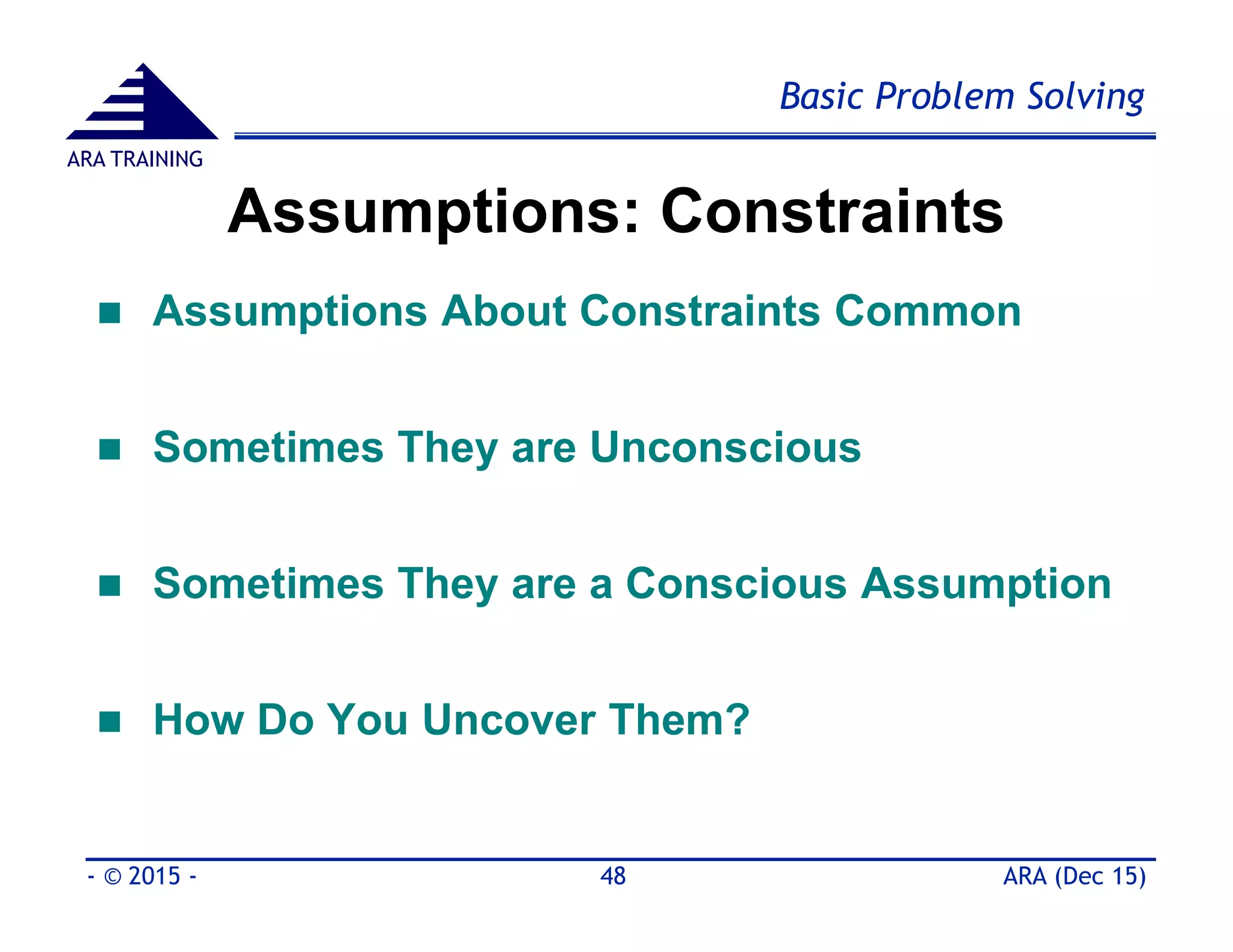 ARA TRAINING

Basic Problem Solving

Assumptions: Constraints

■ Assumptions About Constraints Common

■ Sometimes They are Unconscious

■ Sometimes They are a Conscious Assumption

■ How Do You Uncover Them?

- © 2015 -

48

ARA (Dec 15)